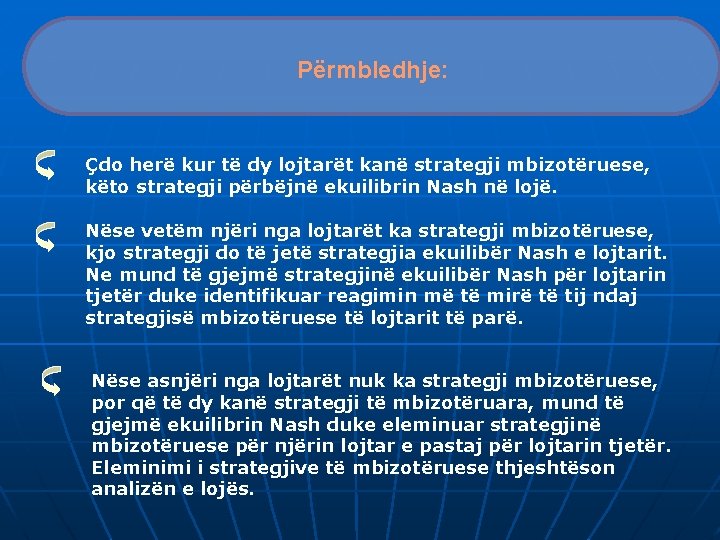 Përmbledhje:

Çdo herë kur të dy lojtarët kanë strategji mbizotëruese, këto strategji përbëjnë ekuilibrin Nash në lojë.

Nëse vetëm njëri nga lojtarët ka strategji mbizotëruese, kjo strategji do të jetë strategjia ekuilibër Nash e lojtarit. Ne mund të gjejmë strategjinë ekuilibër Nash për lojtarin tjetër duke identifikuar reagimin më të mirë të tij ndaj strategjisë mbizotëruese të lojtarit të parë.

Nëse asnjëri nga lojtarët nuk ka strategji mbizotëruese, por që të dy kanë strategji të mbizotëruara, mund të gjejmë ekuilibrin Nash duke eleminuar strategjinë mbizotëruese për njërin lojtar e pastaj për lojtarin tjetër. Eleminimi i strategjive të mbizotëruese thjeshtëson analizën e lojës.